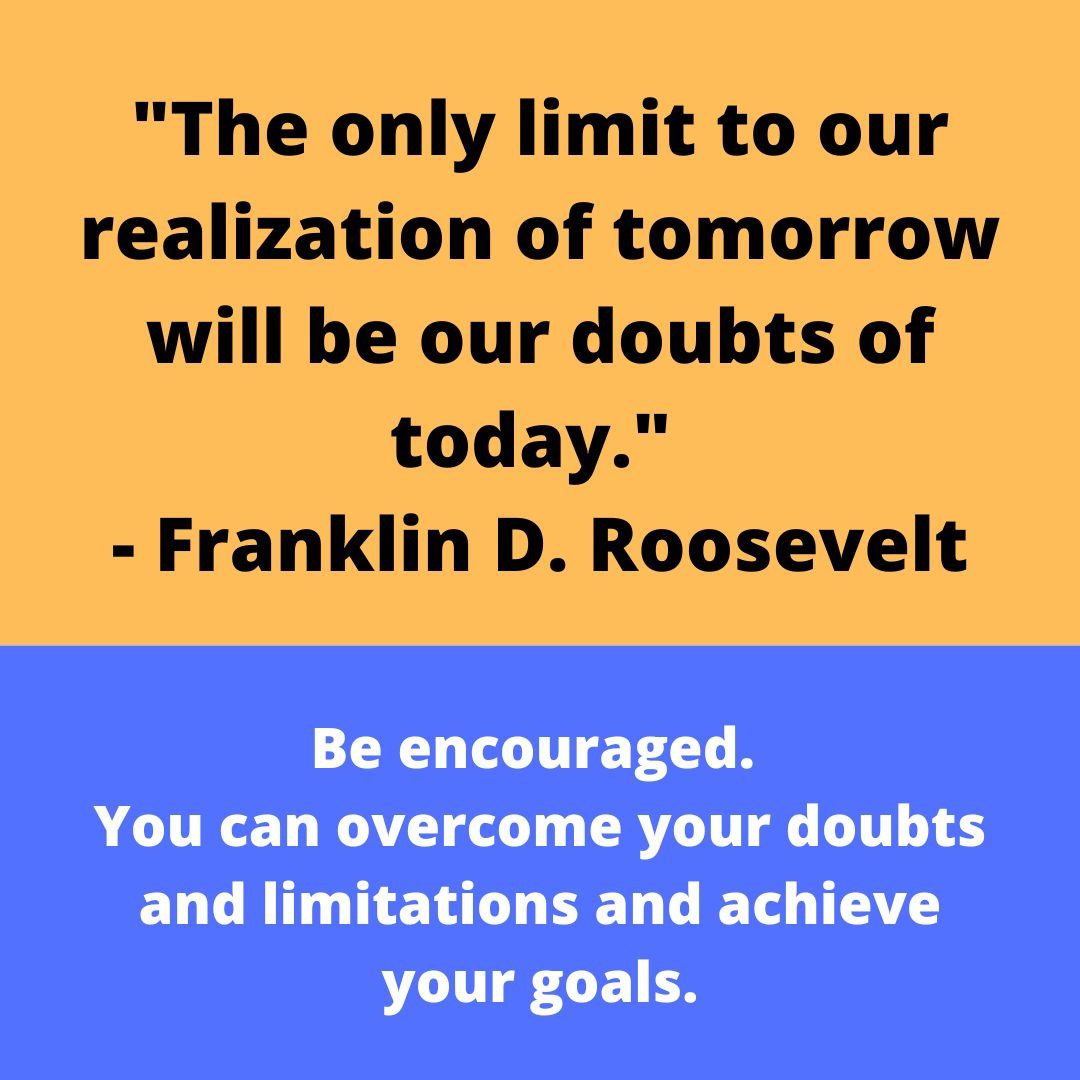 "The only limit to our realization of tomorrow will be our doubts of today."
- Franklin D. Roosevelt

Be encouraged.
You can overcome your doubts and limitations and achieve your goals.